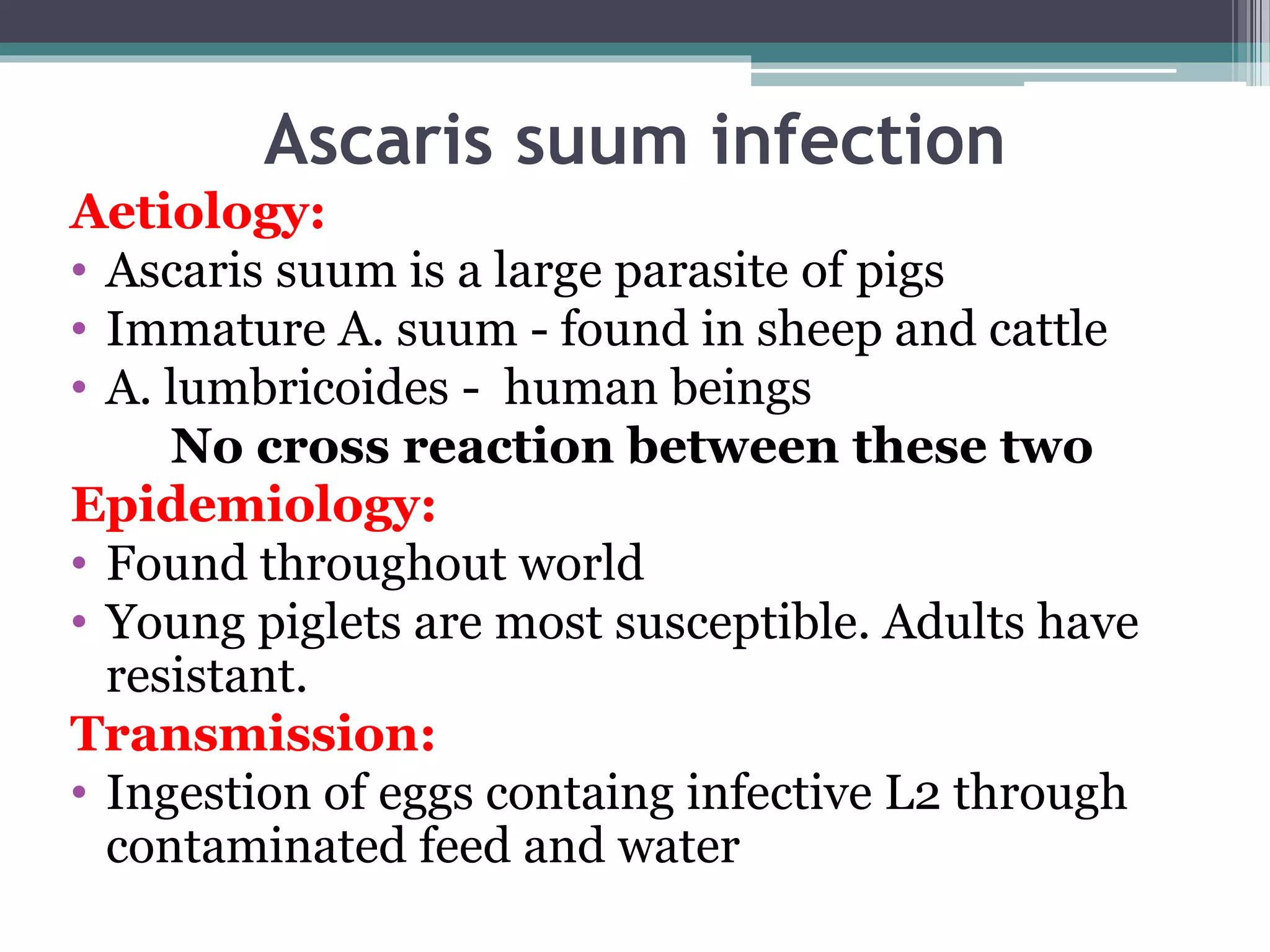 Ascaris suum infection

Aetiology:

• Ascaris suum is a large parasite of pigs
• Immature A. suum - found in sheep and cattle
• A. lumbricoides - human beings

No cross reaction between these two

Epidemiology:

• Found throughout world
• Young piglets are most susceptible. Adults have resistant.

Transmission:

• Ingestion of eggs containg infective L2 through contaminated feed and water